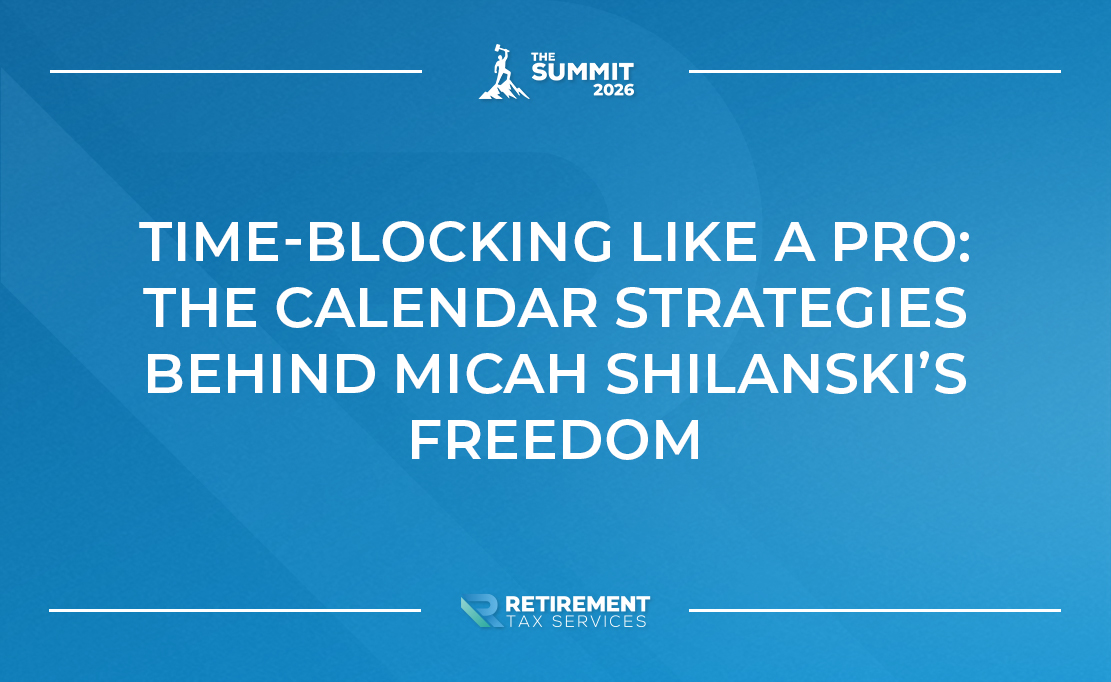 THE SUMMIT 2026

TIME-BLOCKING LIKE A PRO: THE CALENDAR STRATEGIES BEHIND MICAH SHILANSKI'S FREEDOM

RETIREMENT TAX SERVICES